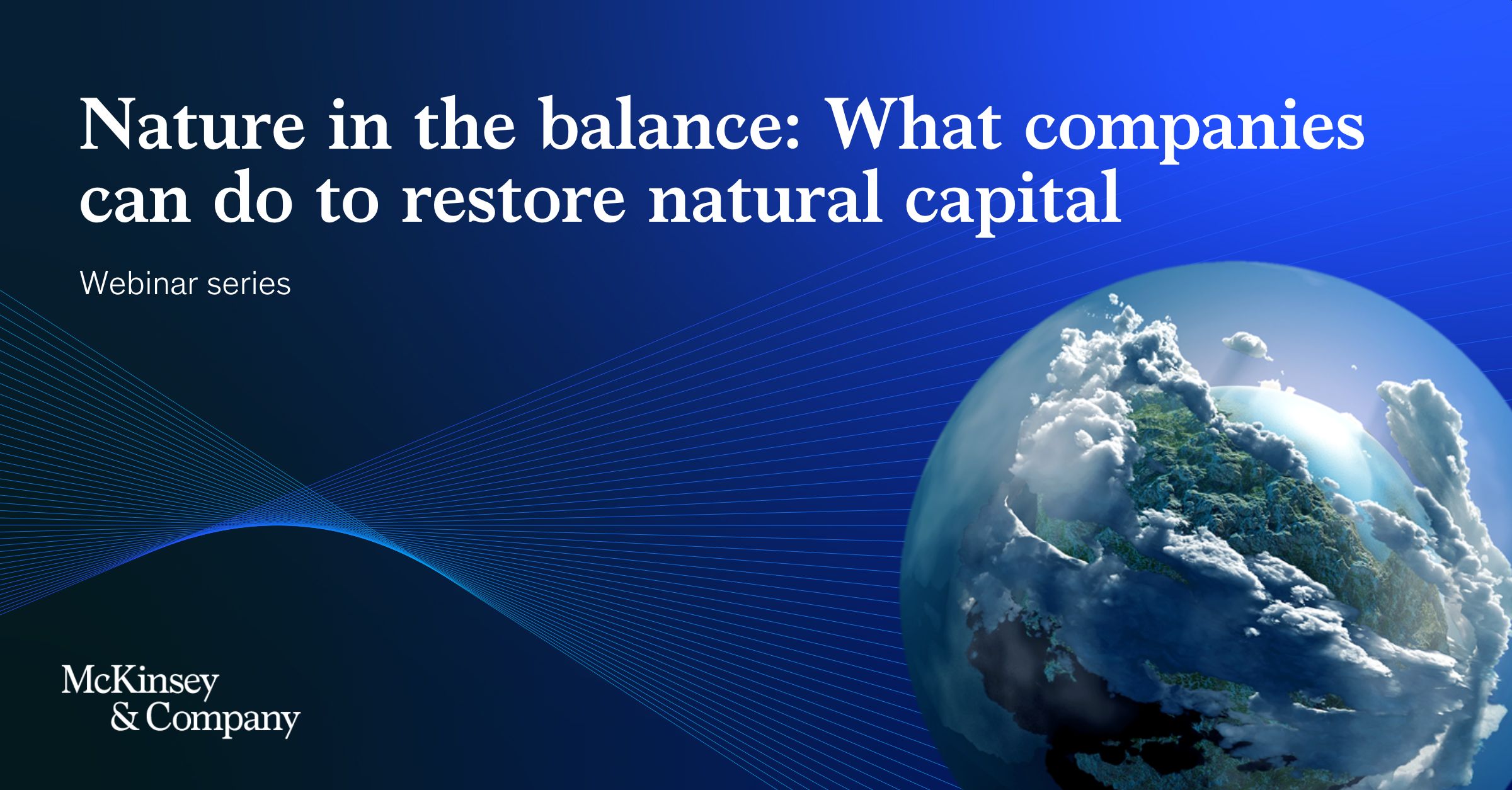 Nature in the balance: What companies can do to restore natural capital

Webinar series

McKinsey
& Company